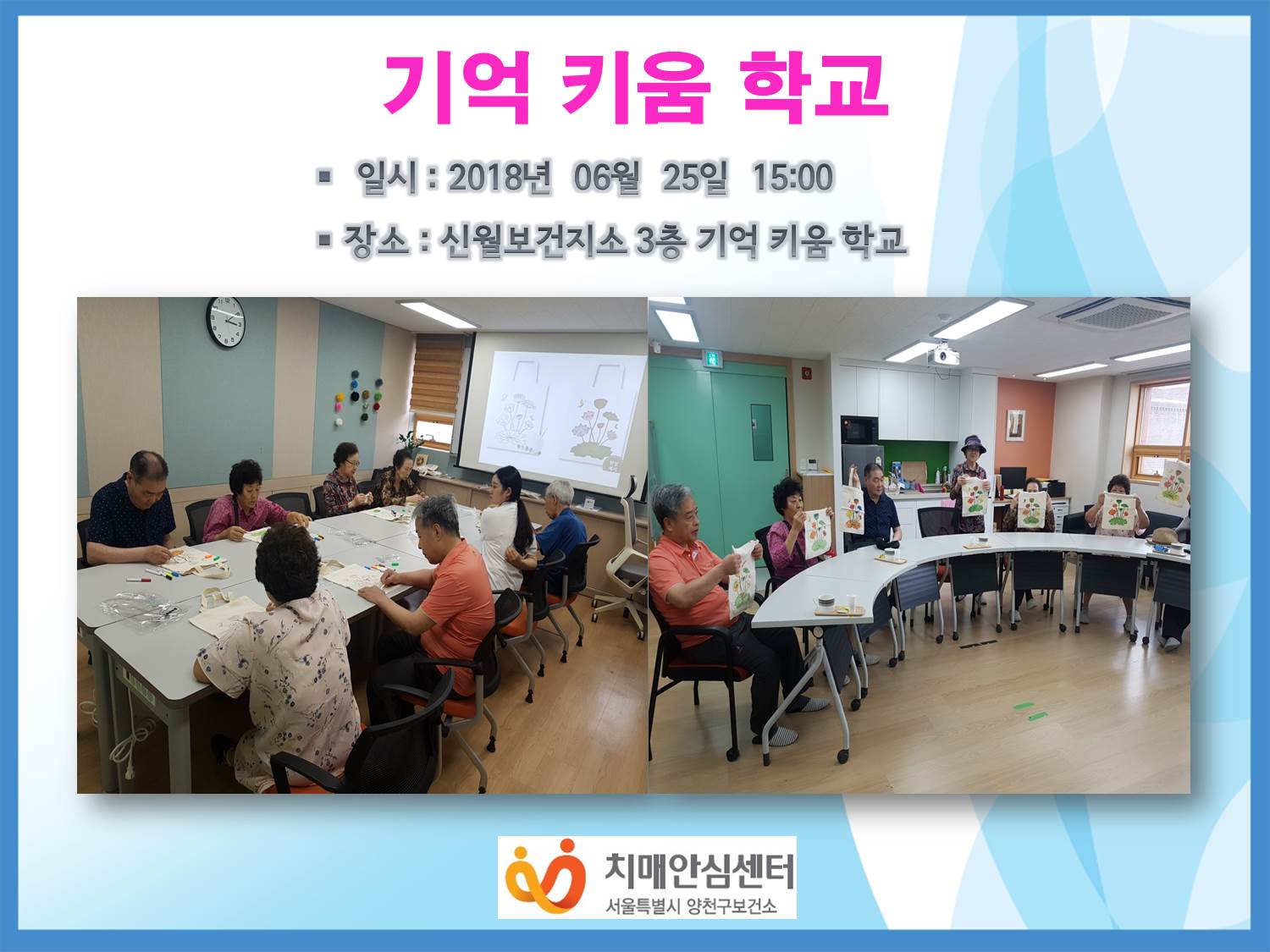 기억 키움 학교

▪ 일시 : 2018년 06월 25일 15:00

▪ 장소 : 신월보건지소 3층 기억 키움 학교

치매안심센터
서울특별시 양천구보건소